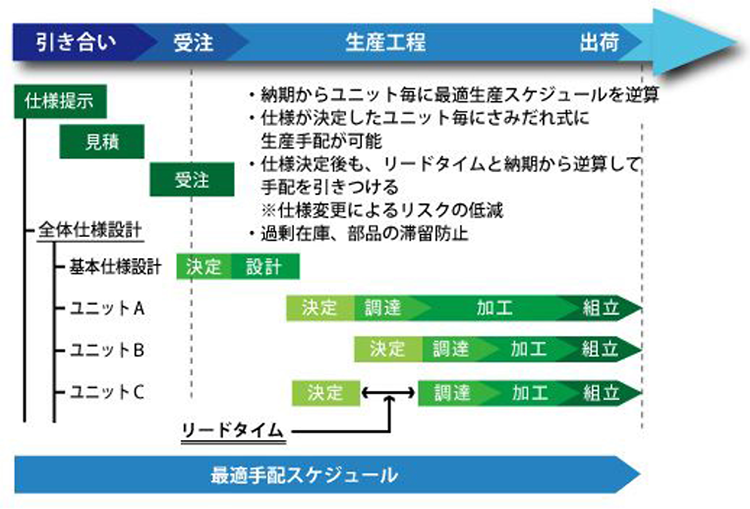 引き合い　受注　生産工程　出荷

仕様提示

見積

受注

・納期からユニット毎に最適生産スケジュールを逆算
・仕様が決定したユニット毎にさみだれ式に生産手配が可能
・仕様決定後も、リードタイムと納期から逆算して手配を引きつける
※仕様変更によるリスクの低減
・過剰在庫、部品の滞留防止

全体仕様設計

基本仕様設計　決定　設計

ユニットA　決定　調達　加工　組立

ユニットB　決定　調達　加工　組立

ユニットC　決定　調達　加工　組立

リードタイム

最適手配スケジュール